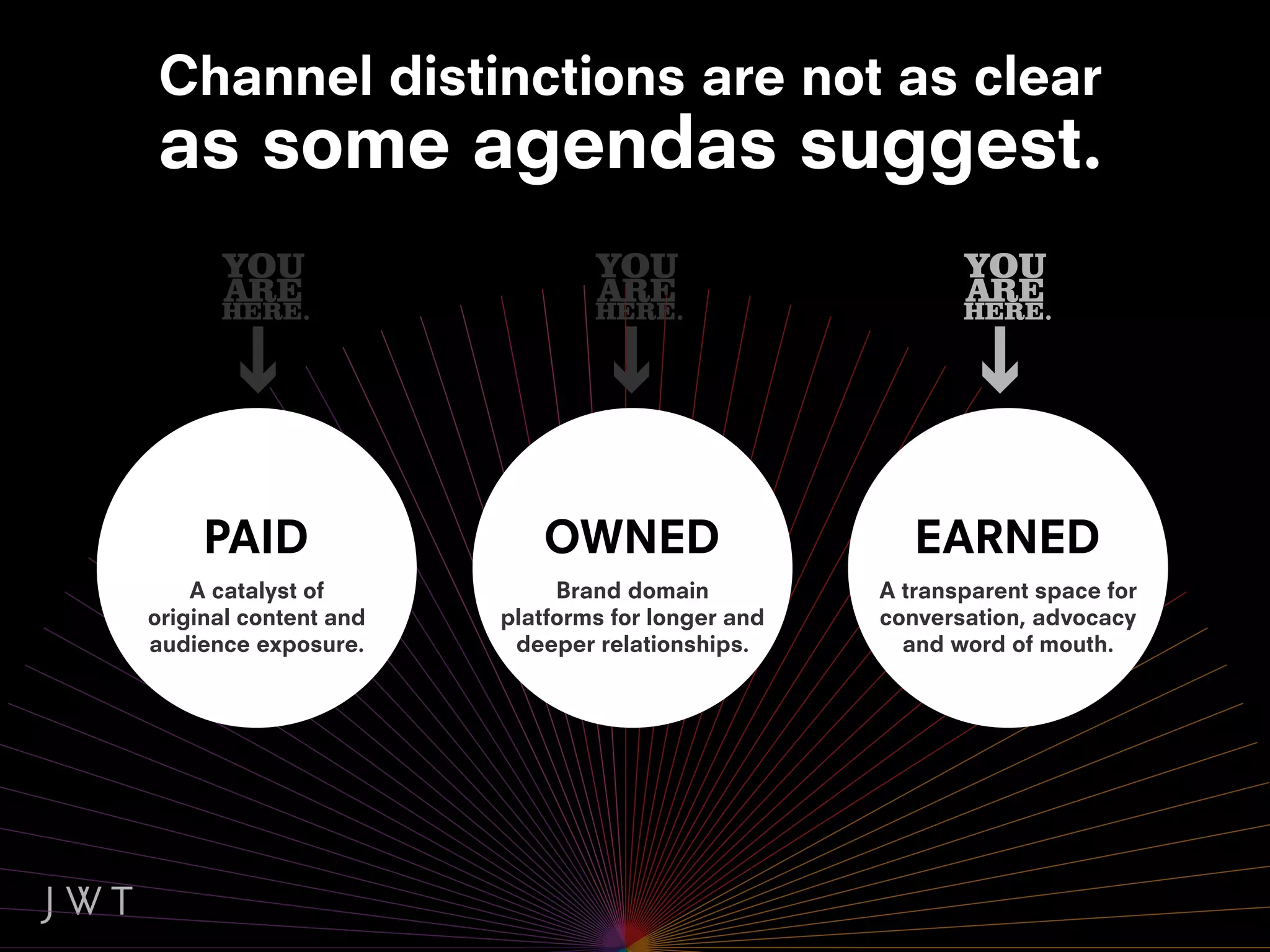 Channel distinctions are not as clear as some agendas suggest.

YOU ARE HERE.

YOU ARE HERE.

YOU ARE HERE.

PAID

A catalyst of original content and audience exposure.

OWNED

Brand domain platforms for longer and deeper relationships.

EARNED

A transparent space for conversation, advocacy and word of mouth.

JWT